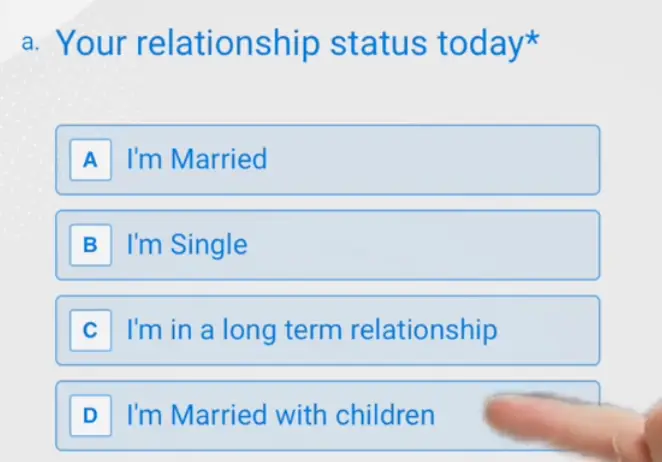 a. Your relationship status today*

A I'm Married

B I'm Single

C I'm in a long term relationship

D I'm Married with children